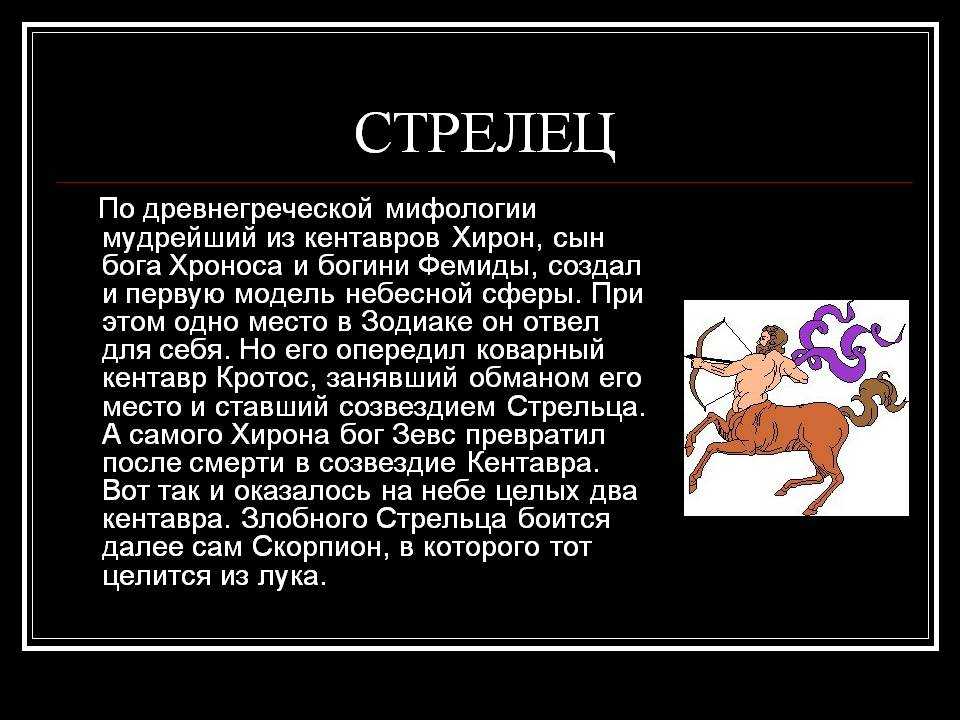 СТРЕЛЕЦ

По древнегреческой мифологии мудрейший из кентавров Хирон, сын бога Хроноса и богини Фемиды, создал и первую модель небесной сферы. При этом одно место в Зодиаке он отвел для себя. Но его опередил коварный кентавр Кротос, занявший обманом его место и ставший созвездием Стрельца. А самого Хирона бог Зевс превратил после смерти в созвездие Кентавра. Вот так и оказалось на небе целых два кентавра. Злобного Стрельца боится далее сам Скорпион, в которого тот целится из лука.